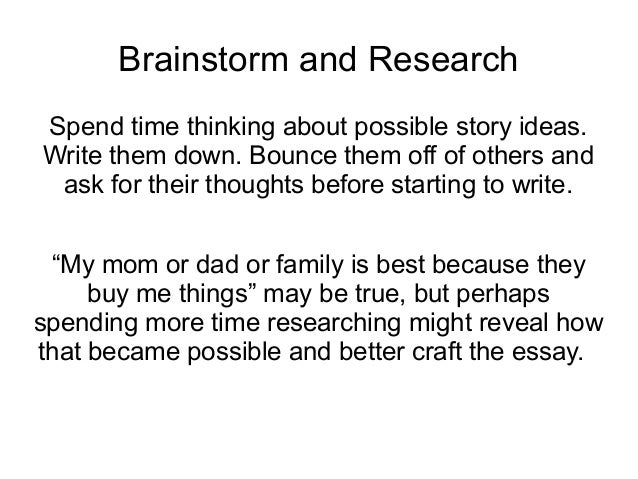 Brainstorm and Research

Spend time thinking about possible story ideas. Write them down. Bounce them off of others and ask for their thoughts before starting to write.

“My mom or dad or family is best because they buy me things” may be true, but perhaps spending more time researching might reveal how that became possible and better craft the essay.